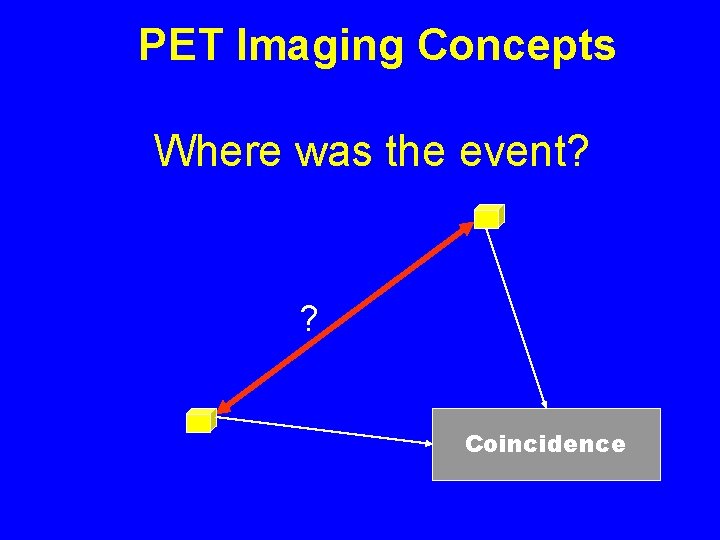 PET Imaging Concepts

Where was the event?

?

Coincidence